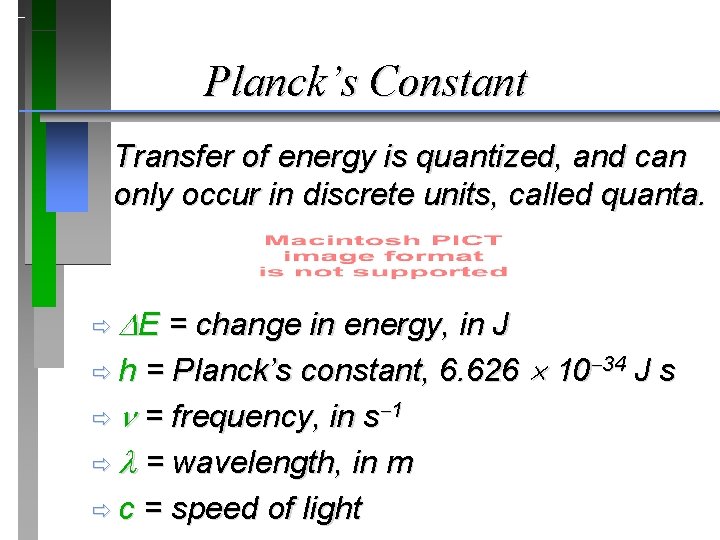 Planck's Constant

Transfer of energy is quantized, and can only occur in discrete units, called quanta.

Macintosh PICT image format is not supported

⇨ $\Delta E$ = change in energy, in J

⇨ $h$ = Planck's constant, $6.626 \times 10^{-34}$ J s

⇨ $\nu$ = frequency, in $s^{-1}$

⇨ $\lambda$ = wavelength, in m

⇨ $c$ = speed of light